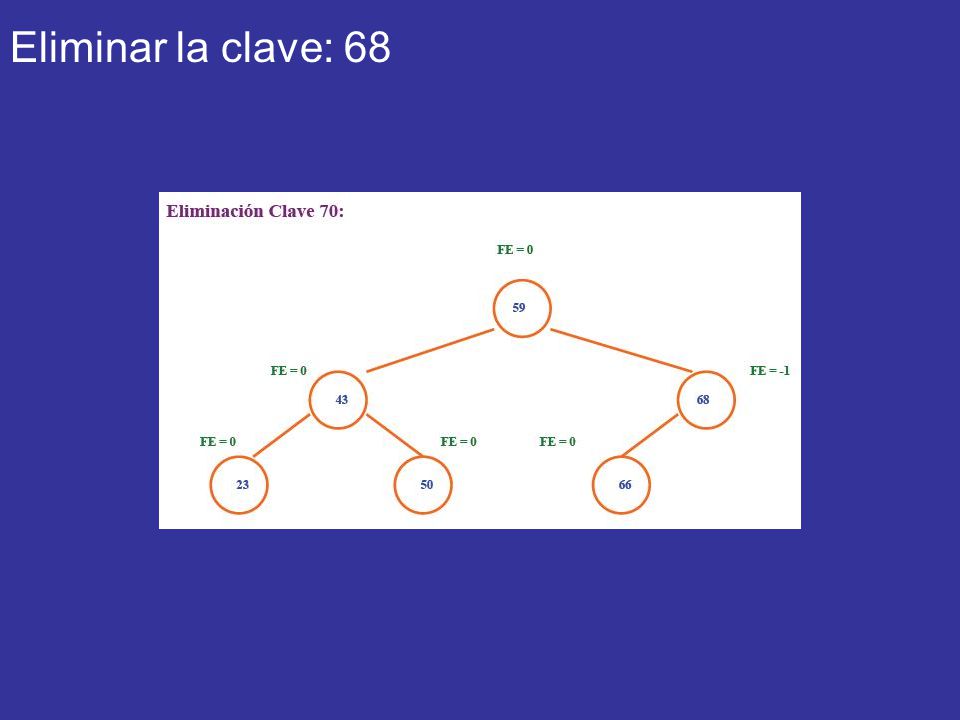 Eliminar la clave: 68

Eliminación Clave 70:

FE = 0

59

FE = 0

43

FE = -1

68

FE = 0

23

FE = 0

50

FE = 0

66